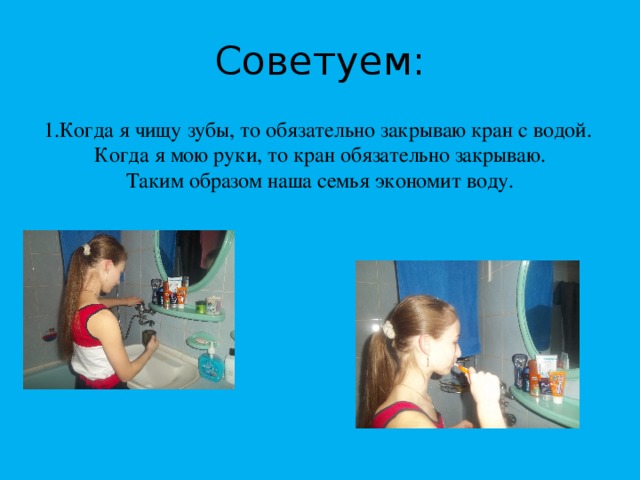 Советуем:

1.Когда я чищу зубы, то обязательно закрываю кран с водой. Когда я мою руки, то кран обязательно закрываю. Таким образом наша семья экономит воду.